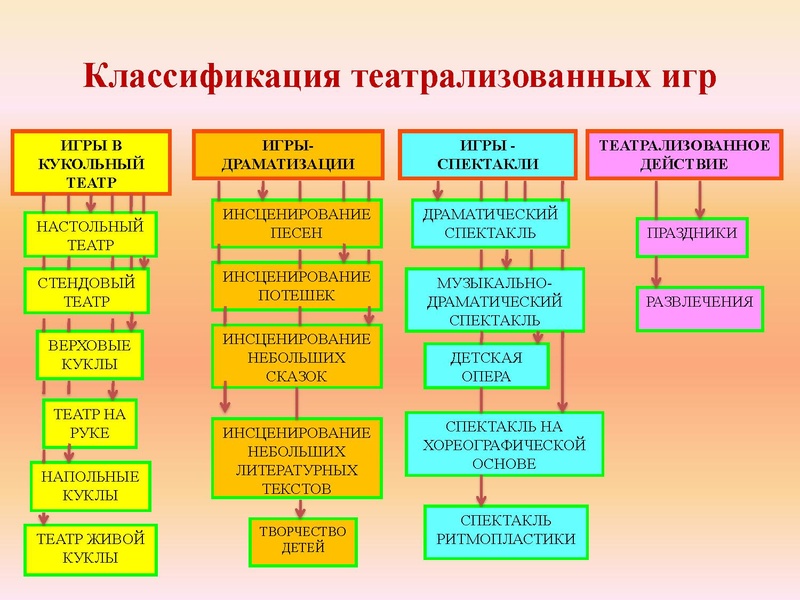 Классификация театрализованных игр

ИГРЫ В КУКОЛЬНЫЙ ТЕАТР

НАСТОЛЬНЫЙ ТЕАТР

СТЕНДОВЫЙ ТЕАТР

ВЕРХОВЫЕ КУКЛЫ

ТЕАТР НА РУКЕ

НАПОЛЬНЫЕ КУКЛЫ

ТЕАТР ЖИВОЙ КУКЛЫ

ИГРЫ-ДРАМАТИЗАЦИИ

ИНСЦЕНИРОВАНИЕ ПЕСЕН

ИНСЦЕНИРОВАНИЕ ПОТЕШЕК

ИНСЦЕНИРОВАНИЕ НЕБОЛЬШИХ СКАЗОК

ИНСЦЕНИРОВАНИЕ НЕБОЛЬШИХ ЛИТЕРАТУРНЫХ ТЕКСТОВ

ТВОРЧЕСТВО ДЕТЕЙ

ИГРЫ - СПЕКТАКЛИ

ДРАМАТИЧЕСКИЙ СПЕКТАКЛЬ

МУЗЫКАЛЬНО-ДРАМАТИЧЕСКИЙ СПЕКТАКЛЬ

ДЕТСКАЯ ОПЕРА

СПЕКТАКЛЬ НА ХОРЕОГРАФИЧЕСКОЙ ОСНОВЕ

СПЕКТАКЛЬ РИТМОПЛАСТИКИ

ТЕАТРАЛИЗОВАННОЕ ДЕЙСТВИЕ

ПРАЗДНИКИ

РАЗВЛЕЧЕНИЯ